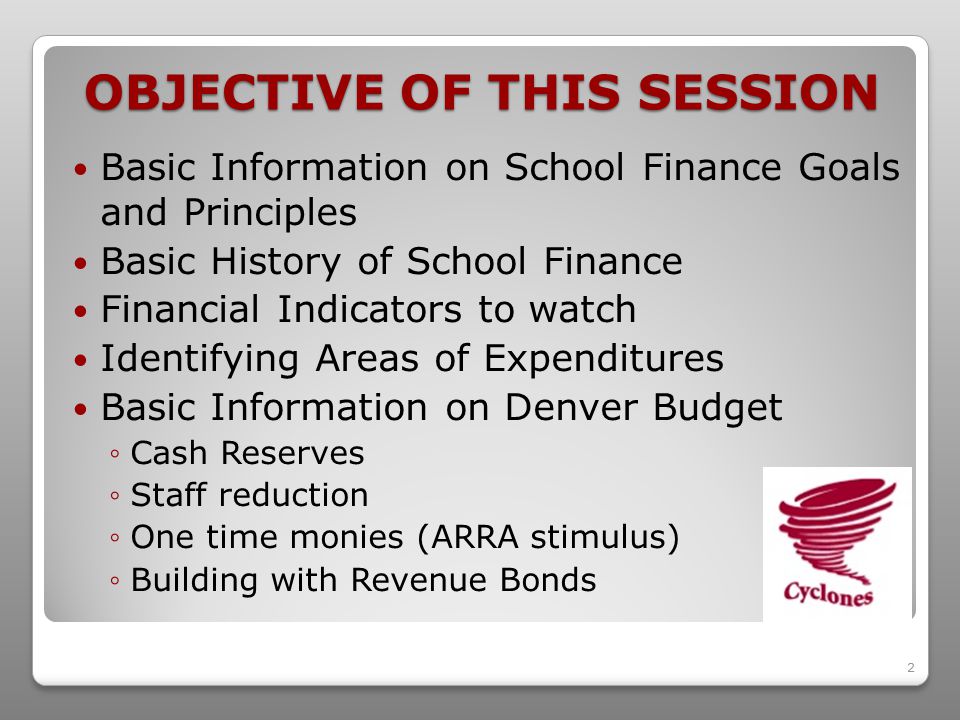 OBJECTIVE OF THIS SESSION

• Basic Information on School Finance Goals and Principles
• Basic History of School Finance
• Financial Indicators to watch
• Identifying Areas of Expenditures
• Basic Information on Denver Budget
◦ Cash Reserves
◦ Staff reduction
◦ One time monies (ARRA stimulus)
◦ Building with Revenue Bonds

Cyclones

2